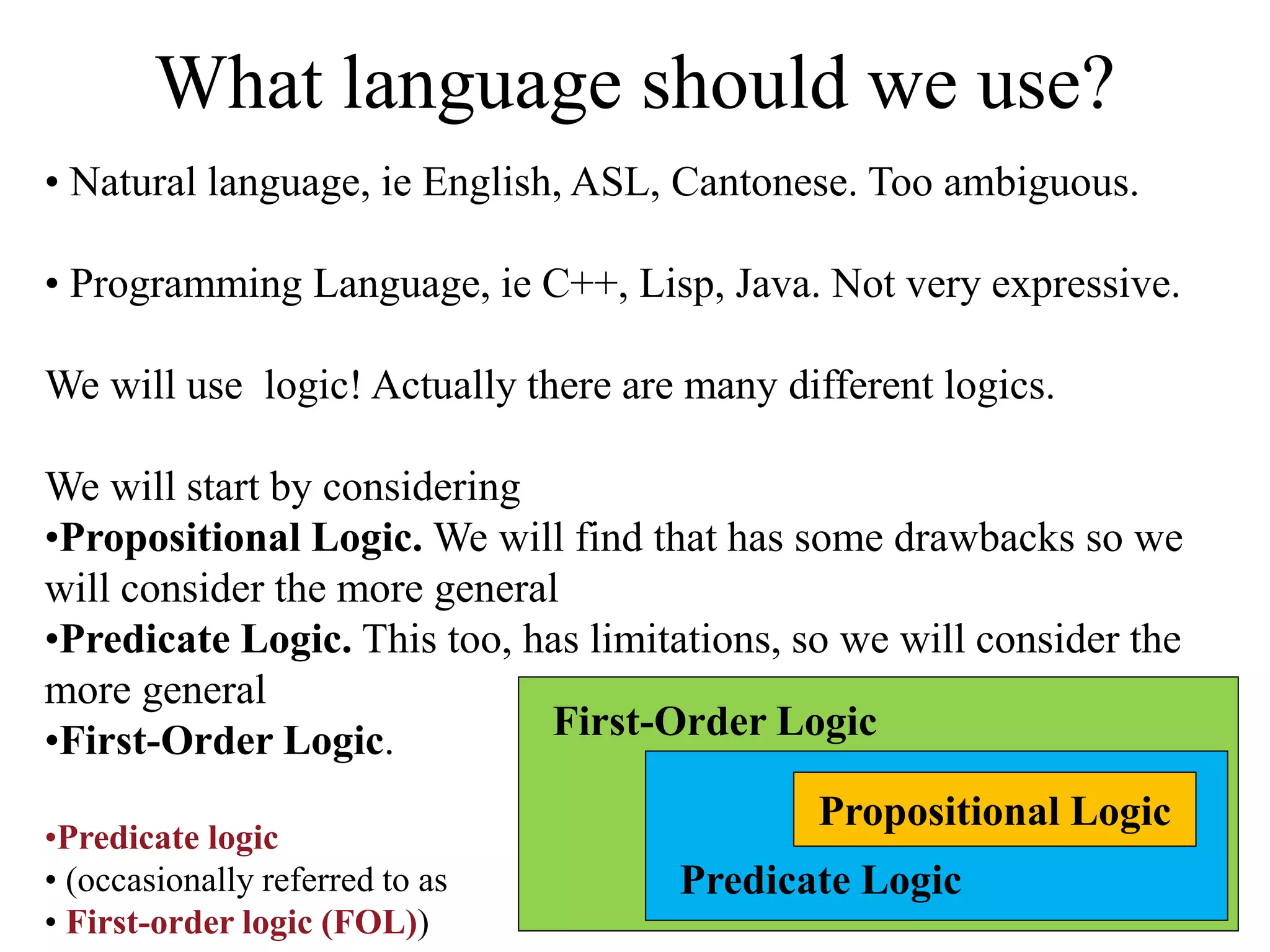 What language should we use?

• Natural language, ie English, ASL, Cantonese. Too ambiguous.

• Programming Language, ie C++, Lisp, Java. Not very expressive.

We will use logic! Actually there are many different logics.

We will start by considering
•Propositional Logic. We will find that has some drawbacks so we will consider the more general
•Predicate Logic. This too, has limitations, so we will consider the more general
•First-Order Logic.

•Predicate logic
• (occasionally referred to as
• First-order logic (FOL))

First-Order Logic

Propositional Logic

Predicate Logic